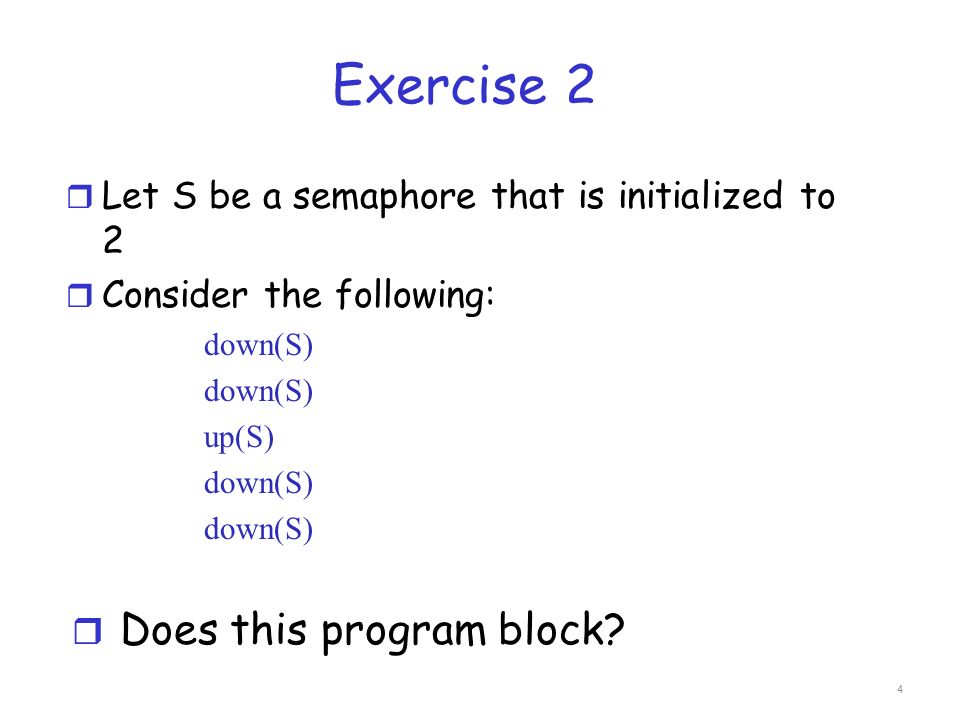 Exercise 2

❒ Let S be a semaphore that is initialized to 2

❒ Consider the following:

down(S)
down(S)
up(S)
down(S)
down(S)

❒ Does this program block?

4